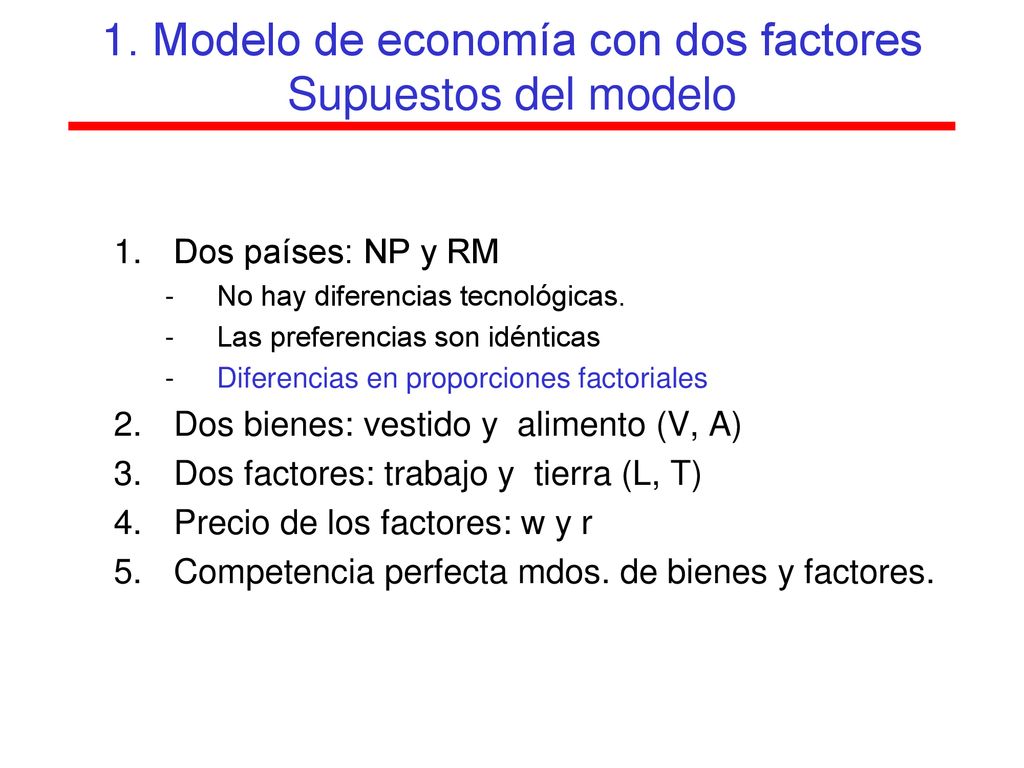 1. Modelo de economía con dos factores
Supuestos del modelo

1. Dos países: NP y RM
- No hay diferencias tecnológicas.
- Las preferencias son idénticas
- Diferencias en proporciones factoriales
2. Dos bienes: vestido y alimento (V, A)
3. Dos factores: trabajo y tierra (L, T)
4. Precio de los factores: w y r
5. Competencia perfecta mdos. de bienes y factores.